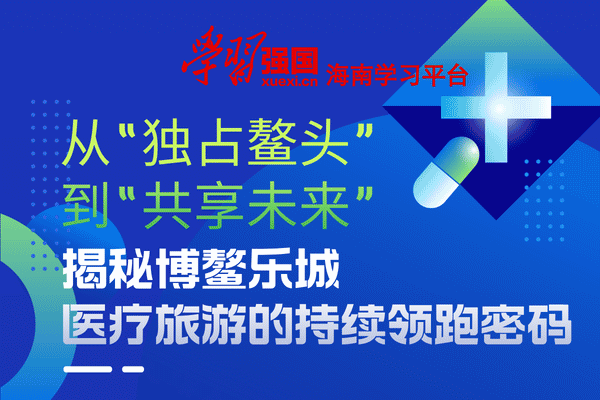 学习强国
xuexi.cn
海南学习平台

从“独占鳌头”
到“共享未来”

揭秘博鳌乐城
医疗旅游的持续领跑密码